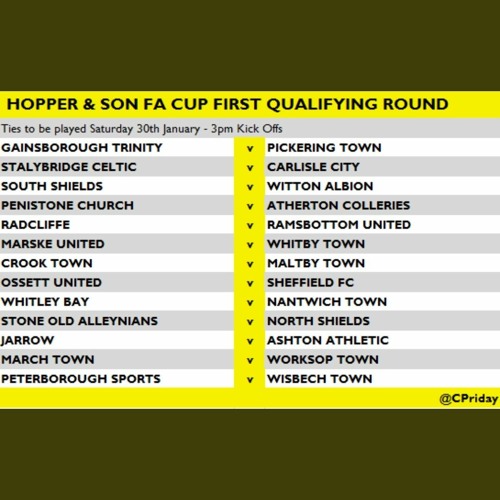 HOPPER & SON FA CUP FIRST QUALIFYING ROUND

Ties to be played Saturday 30th January - 3pm Kick Offs

| | | |
|---|---|---|
| GAINSBOROUGH TRINITY | v | PICKERING TOWN |
| STALYBRIDGE CELTIC | v | CARLISLE CITY |
| SOUTH SHIELDS | v | WITTON ALBION |
| PENISTONE CHURCH | v | ATHERTON COLLERIES |
| RADCLIFFE | v | RAMSBOTTOM UNITED |
| MARSKE UNITED | v | WHITBY TOWN |
| CROOK TOWN | v | MALTBY TOWN |
| OSSETT UNITED | v | SHEFFIELD FC |
| WHITLEY BAY | v | NANTWICH TOWN |
| STONE OLD ALLEYNIANS | v | NORTH SHIELDS |
| JARROW | v | ASHTON ATHLETIC |
| MARCH TOWN | v | WORKSOP TOWN |
| PETERBOROUGH SPORTS | v | WISBECH TOWN |

@CPriday